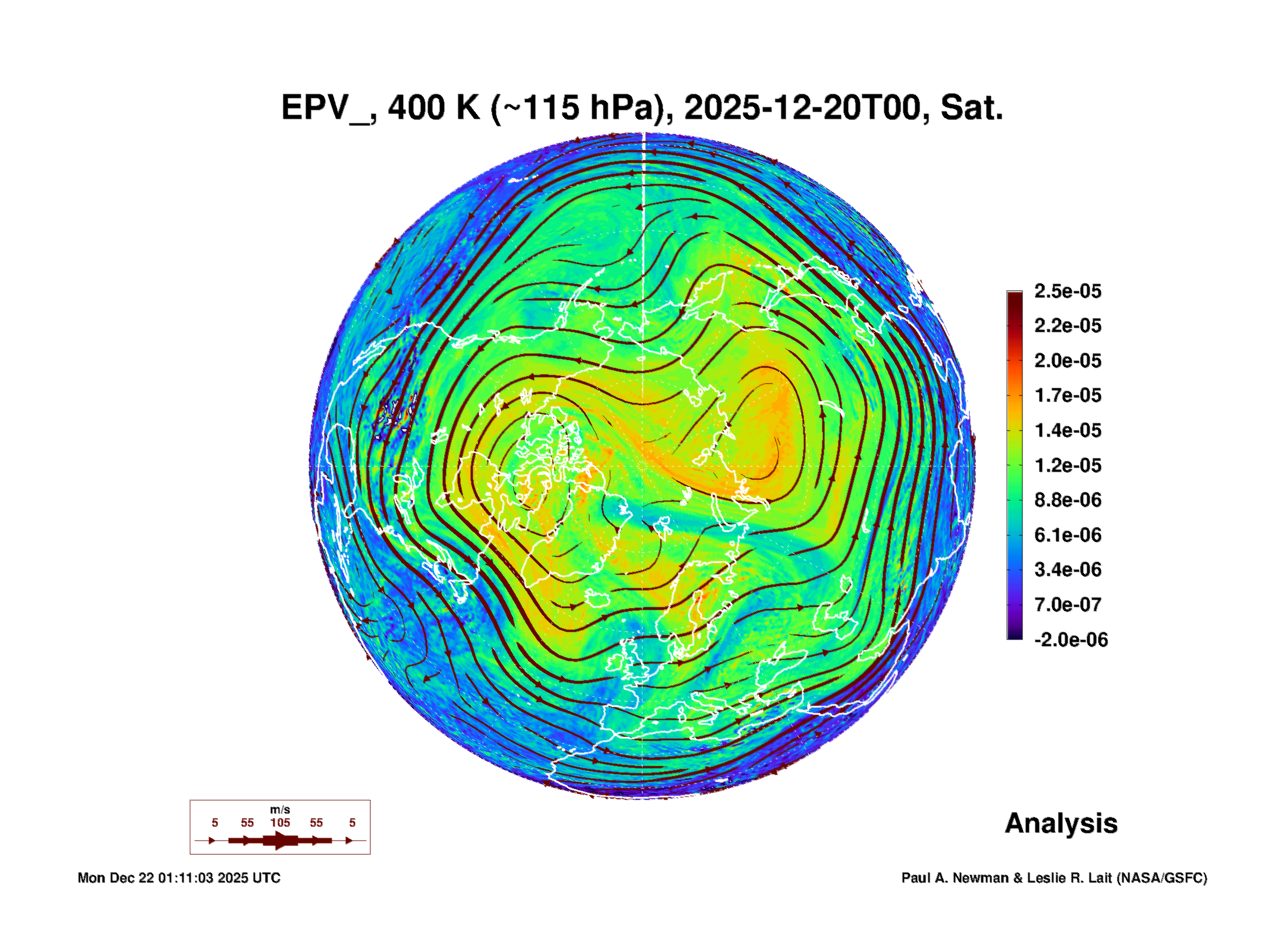 EPV_, 400 K (~115 hPa), 2025-12-20T00, Sat.

2.5e-05
2.2e-05
2.0e-05
1.7e-05
1.4e-05
1.2e-05
8.8e-06
6.1e-06
3.4e-06
7.0e-07
-2.0e-06

m/s
5 55 105 55 5

Analysis

Mon Dec 22 01:11:03 2025 UTC

Paul A. Newman & Leslie R. Lait (NASA/GSFC)